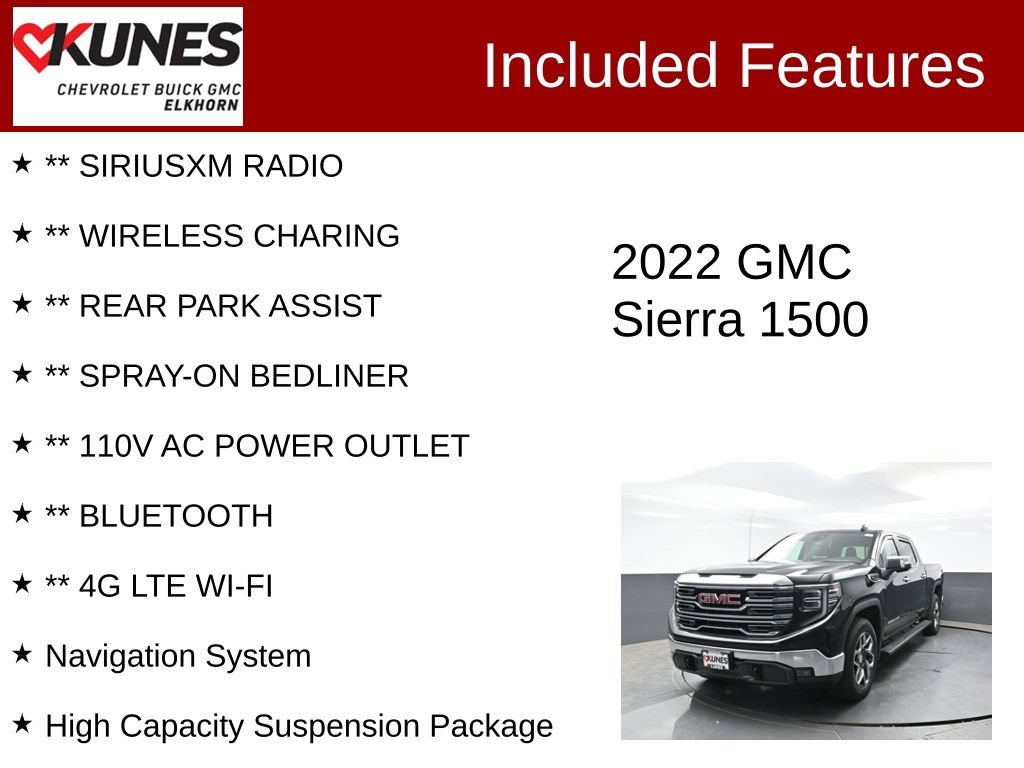 KUNES
CHEVROLET BUICK GMC
ELKHORN

Included Features

★ ** SIRIUSXM RADIO

★ ** WIRELESS CHARING

★ ** REAR PARK ASSIST

★ ** SPRAY-ON BEDLINER

★ ** 110V AC POWER OUTLET

★ ** BLUETOOTH

★ ** 4G LTE WI-FI

★ Navigation System

★ High Capacity Suspension Package

2022 GMC
Sierra 1500

GMC

KUNES